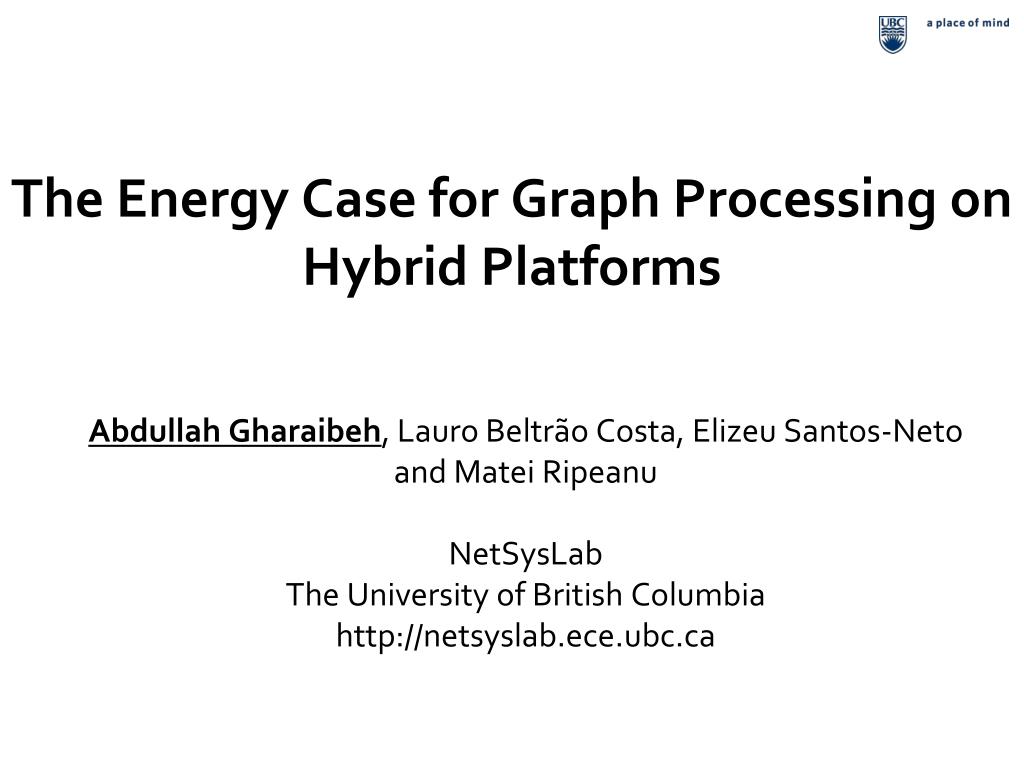 UBC a place of mind

The Energy Case for Graph Processing on Hybrid Platforms

Abdullah Gharaibeh, Lauro Beltrão Costa, Elizeu Santos-Neto and Matei Ripeanu

NetSysLab
The University of British Columbia
http://netsyslab.ece.ubc.ca